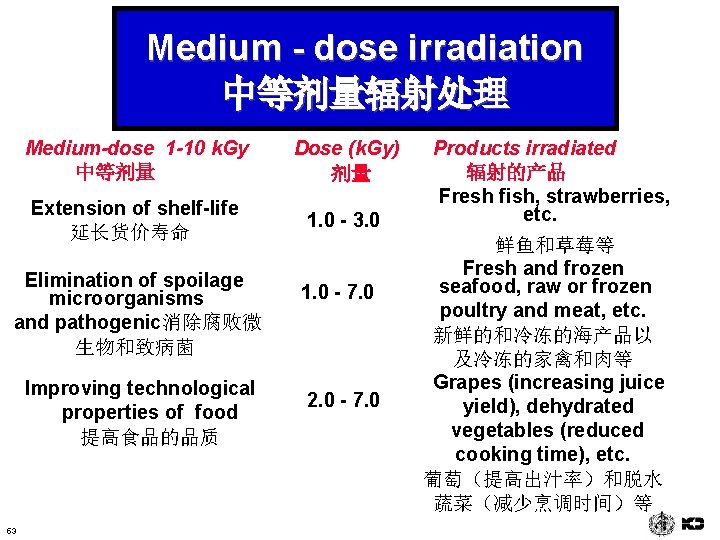 Medium - dose irradiation
中等剂量辐射处理

| Medium-dose 1-10 kGy 中等剂量 | Dose (kGy) 剂量 | Products irradiated 辐射的产品 |
|---|---|---|
| Extension of shelf-life 延长货价寿命 | 1.0 - 3.0 | Fresh fish, strawberries, etc. 鲜鱼和草莓等 |
| Elimination of spoilage microorganisms and pathogenic消除腐败微生物和致病菌 | 1.0 - 7.0 | Fresh and frozen seafood, raw or frozen poultry and meat, etc. 新鲜的和冷冻的海产品以及冷冻的家禽和肉等 |
| Improving technological properties of food 提高食品的品质 | 2.0 - 7.0 | Grapes (increasing juice yield), dehydrated vegetables (reduced cooking time), etc. 葡萄（提高出汁率）和脱水蔬菜（减少烹调时间）等 |

63